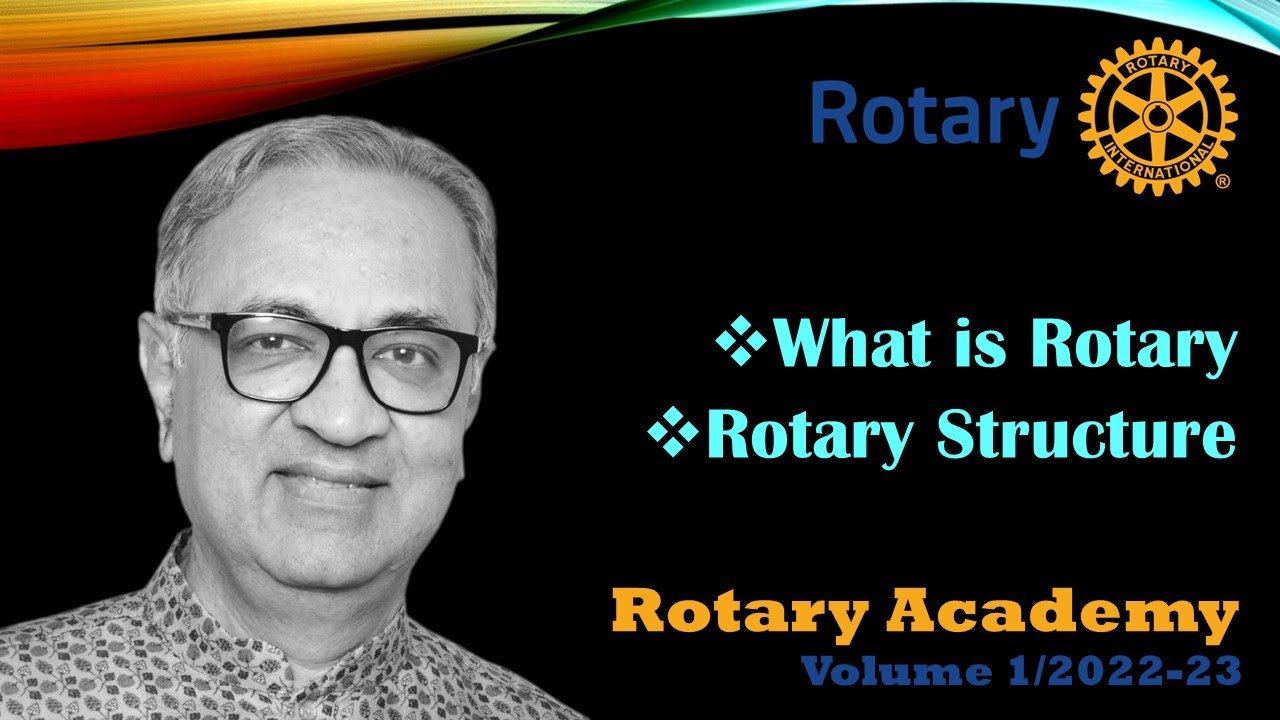 Rotary ROTARY INTERNATIONAL ®

❖What is Rotary
❖Rotary Structure

Rotary Academy
Volume 1/2022-23